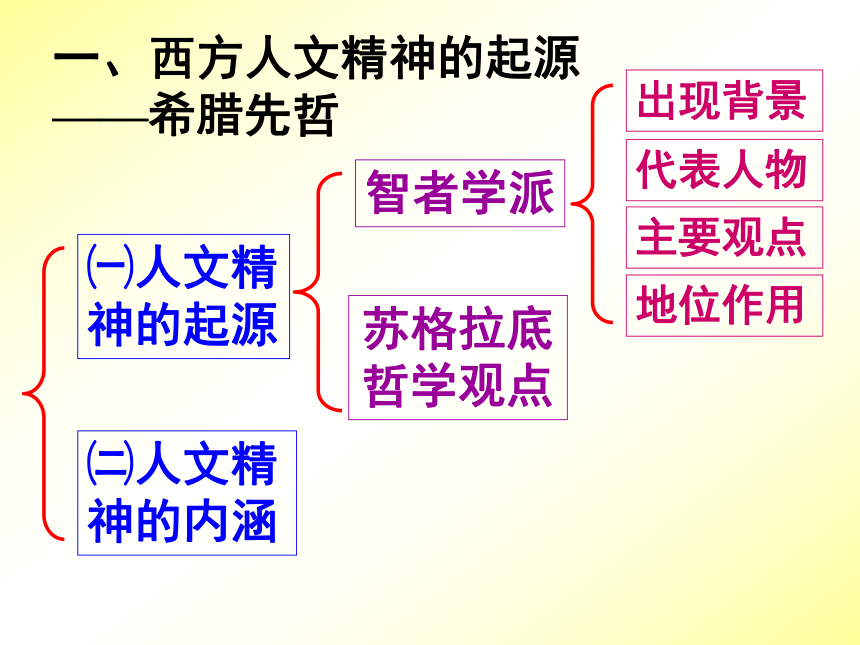 一、西方人文精神的起源
——希腊先哲

㈠人文精神的起源

智者学派

出现背景
代表人物
主要观点
地位作用

苏格拉底哲学观点

㈡人文精神的内涵